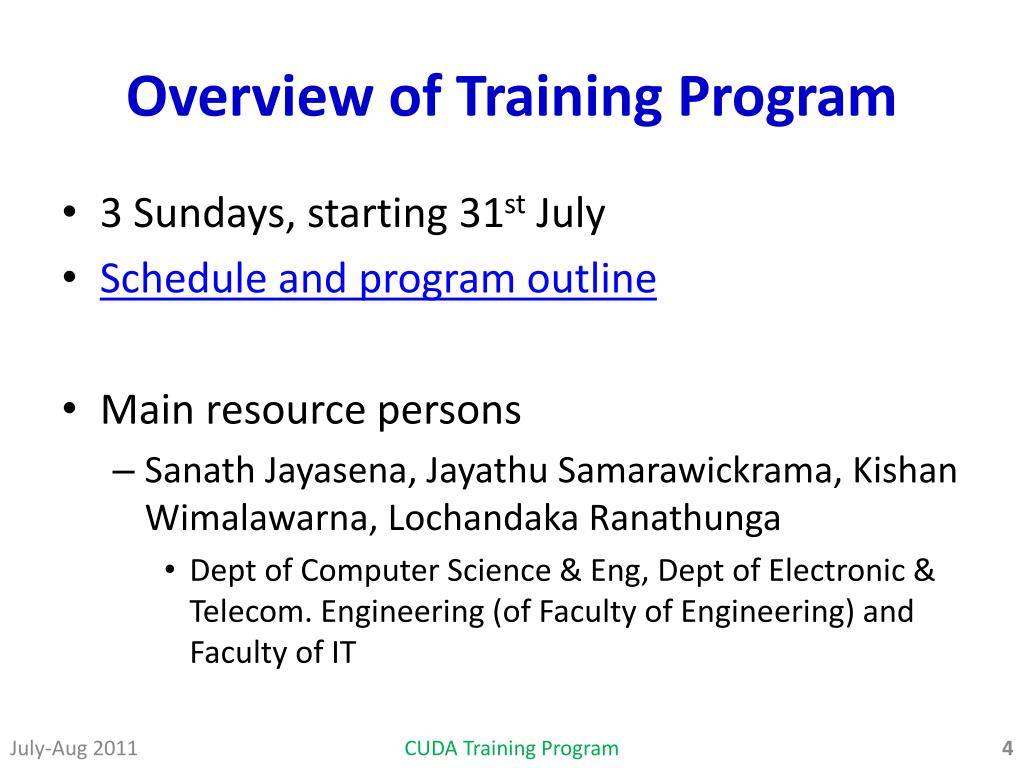 Overview of Training Program

• 3 Sundays, starting 31$^{st}$ July
• Schedule and program outline

• Main resource persons
– Sanath Jayasena, Jayathu Samarawickrama, Kishan Wimalawarna, Lochandaka Ranathunga
• Dept of Computer Science & Eng, Dept of Electronic & Telecom. Engineering (of Faculty of Engineering) and Faculty of IT

July-Aug 2011
CUDA Training Program
4